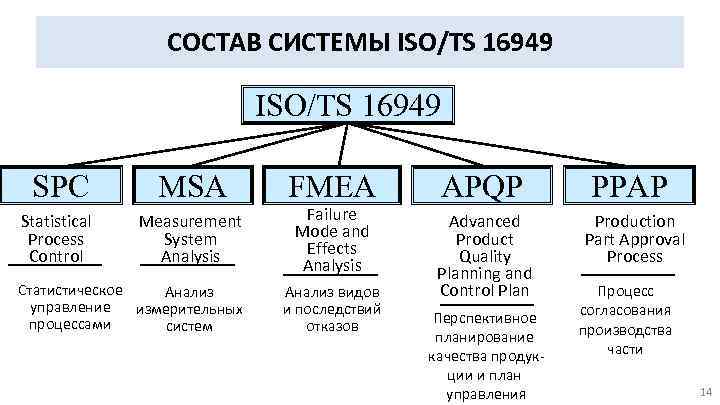 СОСТАВ СИСТЕМЫ ISO/TS 16949

ISO/TS 16949

SPC

Statistical Process Control

Статистическое управление процессами

MSA

Measurement System Analysis

Анализ измерительных систем

FMEA

Failure Mode and Effects Analysis

Анализ видов и последствий отказов

APQP

Advanced Product Quality Planning and Control Plan

Перспективное планирование качества продукции и план управления

PPAP

Production Part Approval Process

Процесс согласования производства части

14